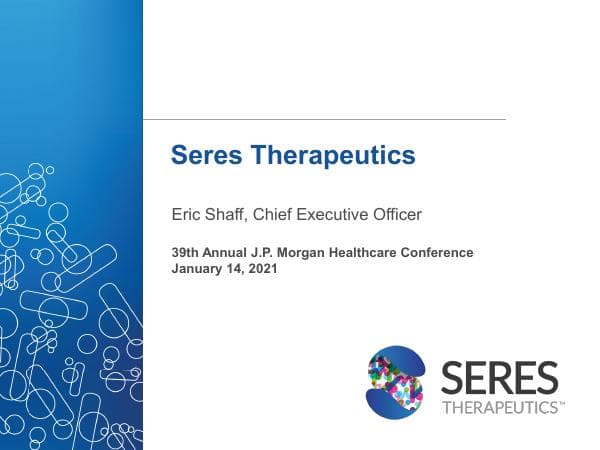 Seres Therapeutics

Eric Shaff, Chief Executive Officer

39th Annual J.P. Morgan Healthcare Conference
January 14, 2021

SERES
THERAPEUTICS™